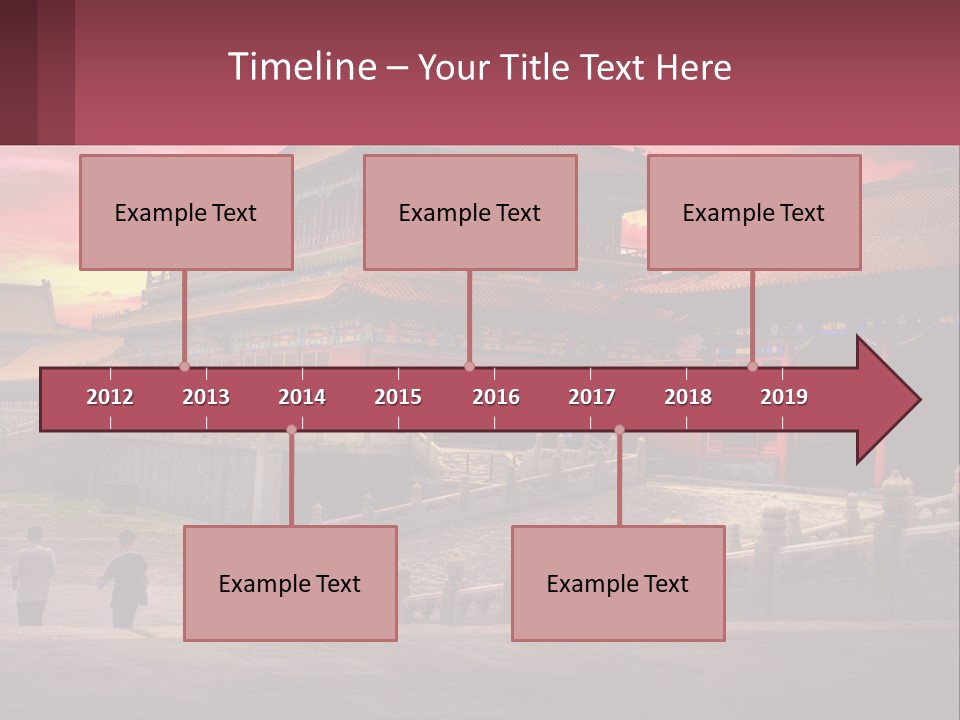 Timeline – Your Title Text Here

Example Text

Example Text

Example Text

2012 2013 2014 2015 2016 2017 2018 2019

Example Text

Example Text